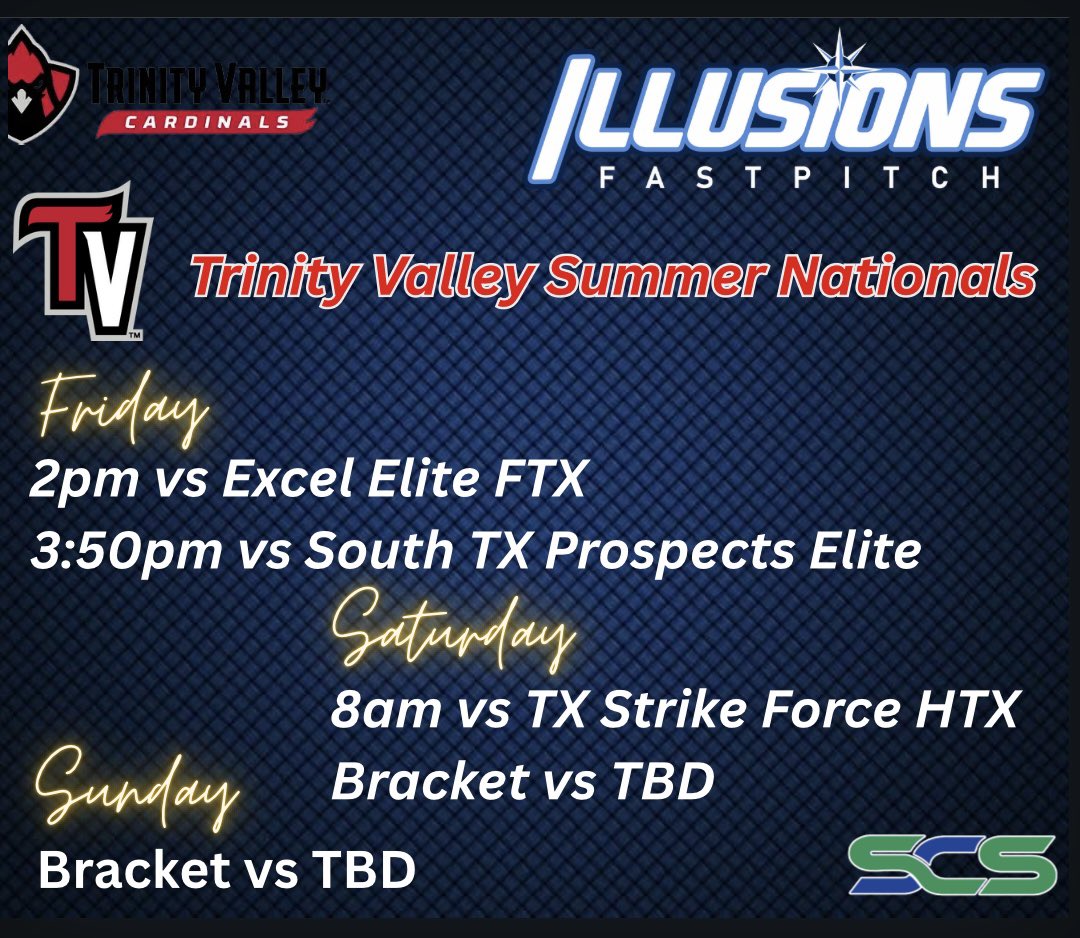 TRINITY VALLEY
CARDINALS

ILLUSIONS
FASTPITCH

TV

Trinity Valley Summer Nationals

Friday
2pm vs Excel Elite FTX
3:50pm vs South TX Prospects Elite

Saturday
8am vs TX Strike Force HTX
Bracket vs TBD

Sunday
Bracket vs TBD

SCS